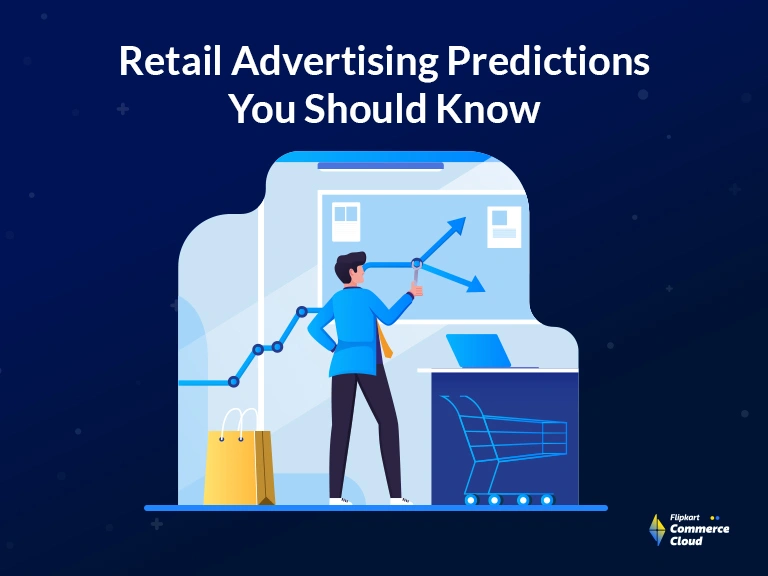 Retail Advertising Predictions You Should Know

Flipkart Commerce Cloud